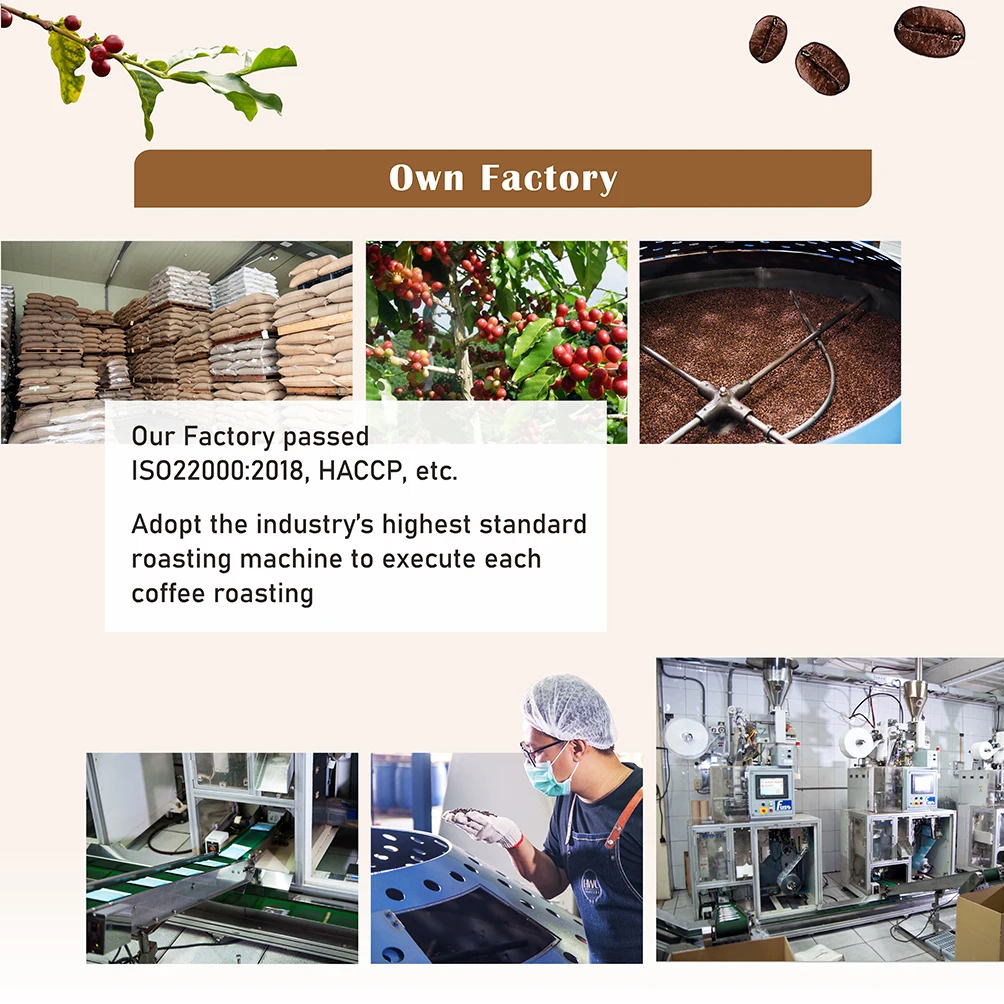 Own Factory

Our Factory passed ISO22000:2018, HACCP, etc.

Adopt the industry's highest standard roasting machine to execute each coffee roasting